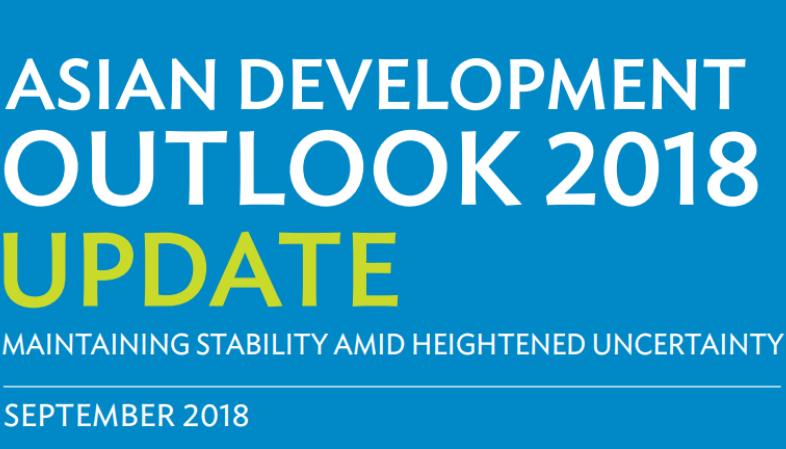 ASIAN DEVELOPMENT OUTLOOK 2018 UPDATE

MAINTAINING STABILITY AMID HEIGHTENED UNCERTAINTY

SEPTEMBER 2018